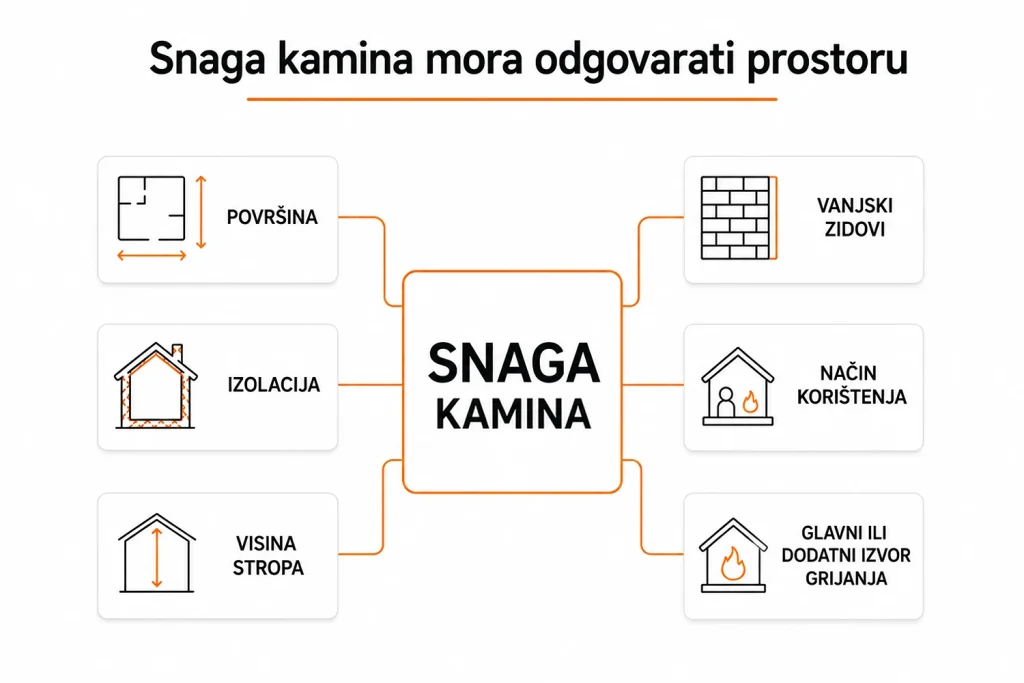 Snaga kamina mora odgovarati prostoru

POVRŠINA

IZOLACIJA

VISINA STROPA

SNAGA KAMINA

VANJSKI ZIDOVI

NAČIN KORIŠTENJA

GLAVNI ILI DODATNI IZVOR GRIJANJA